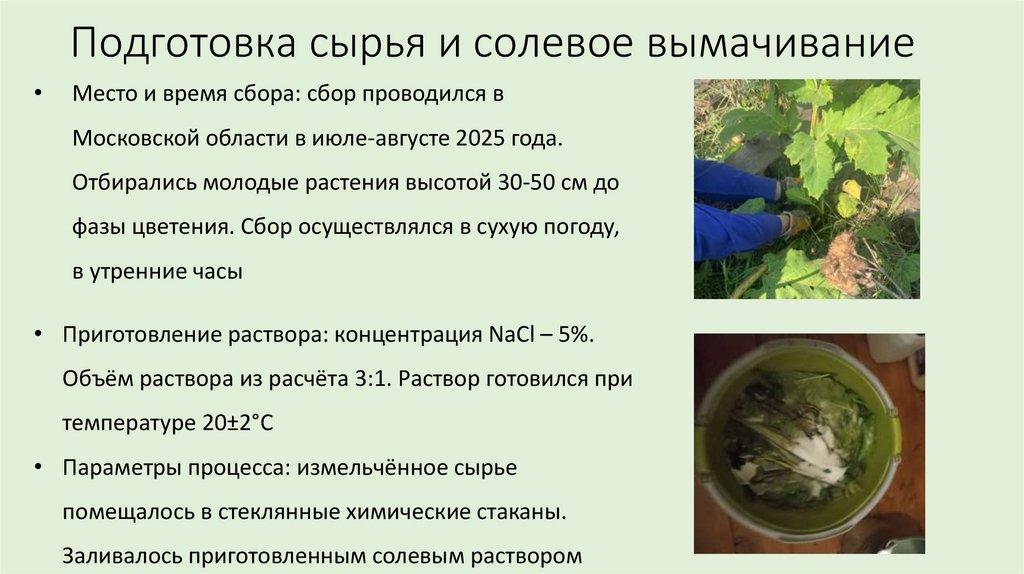 Подготовка сырья и солевое вымачивание

• Место и время сбора: сбор проводился в Московской области в июле-августе 2025 года. Отбирались молодые растения высотой 30-50 см до фазы цветения. Сбор осуществлялся в сухую погоду, в утренние часы

• Приготовление раствора: концентрация NaCl – 5%. Объём раствора из расчёта 3:1. Раствор готовился при температуре 20±2°C

• Параметры процесса: измельчённое сырье помещалось в стеклянные химические стаканы. Заливалось приготовленным солевым раствором